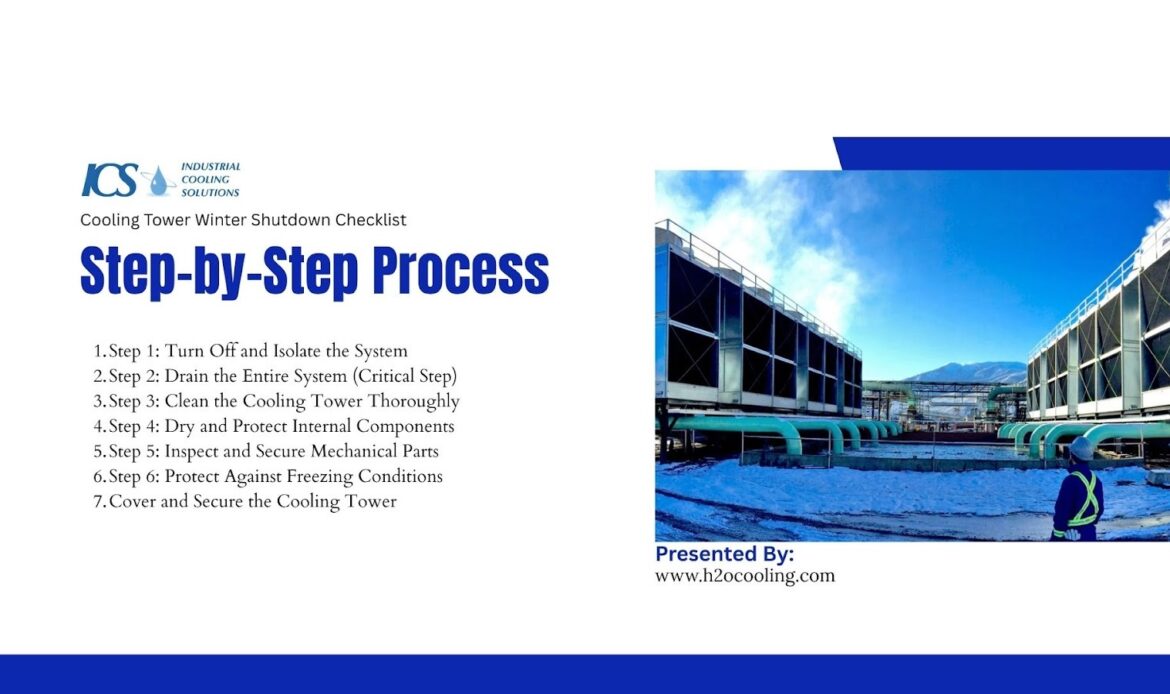 ICS INDUSTRIAL COOLING SOLUTIONS

Cooling Tower Winter Shutdown Checklist

Step-by-Step Process

1. Step 1: Turn Off and Isolate the System
2. Step 2: Drain the Entire System (Critical Step)
3. Step 3: Clean the Cooling Tower Thoroughly
4. Step 4: Dry and Protect Internal Components
5. Step 5: Inspect and Secure Mechanical Parts
6. Step 6: Protect Against Freezing Conditions
7. Cover and Secure the Cooling Tower

Presented By:
www.h2ocooling.com